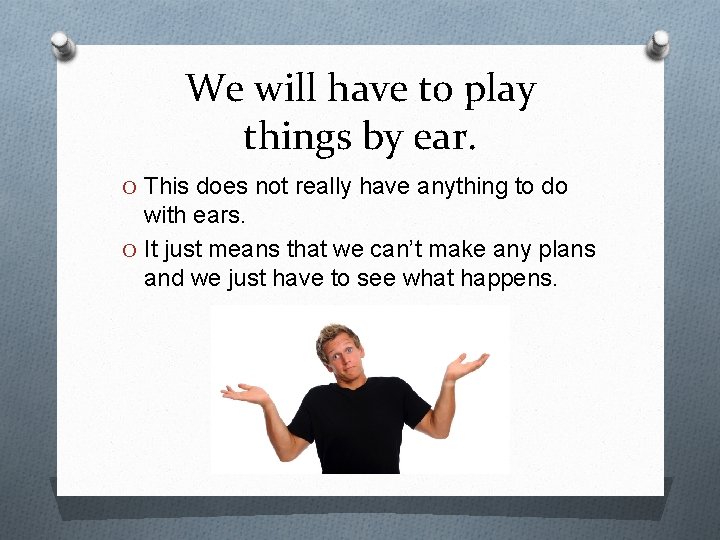 We will have to play things by ear.

O This does not really have anything to do with ears.

O It just means that we can't make any plans and we just have to see what happens.